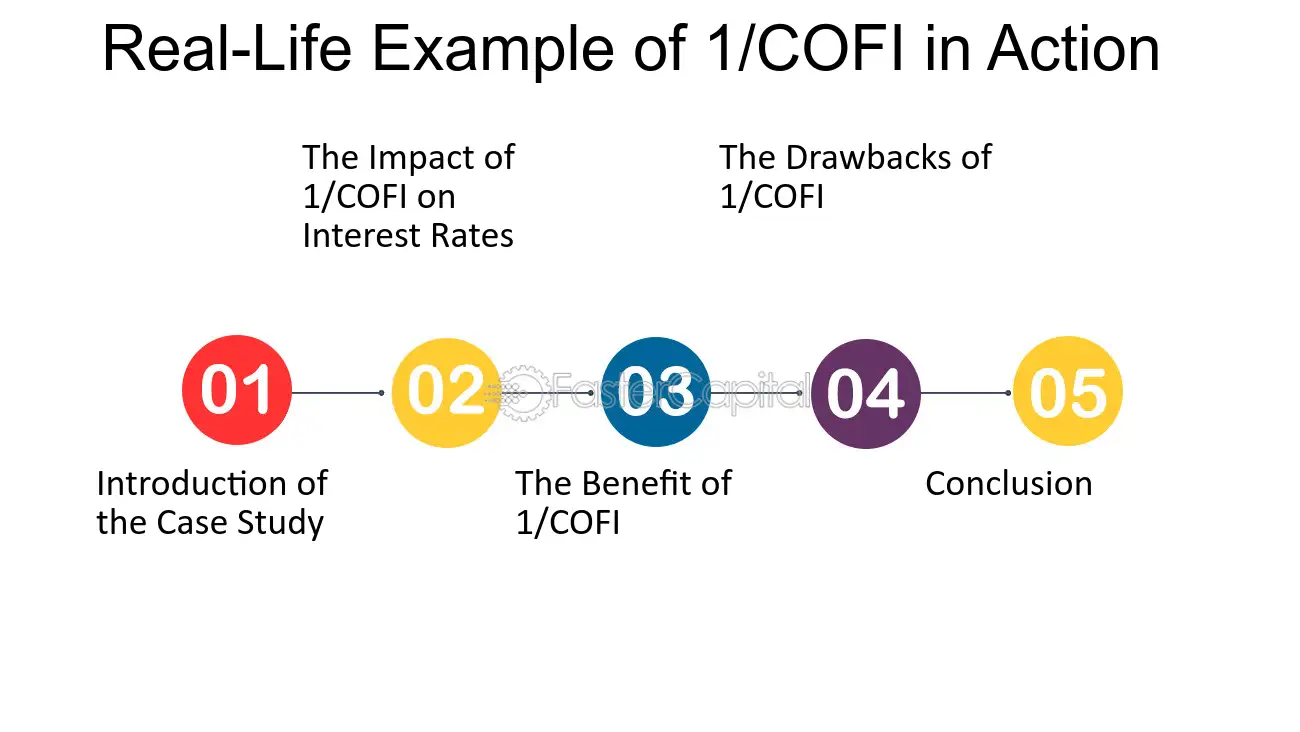 Real-Life Example of 1/COFI in Action

The Impact of 1/COFI on Interest Rates

The Drawbacks of 1/COFI

01

02

03

04

05

Introduction of the Case Study

The Benefit of 1/COFI

Conclusion

FasterCapital